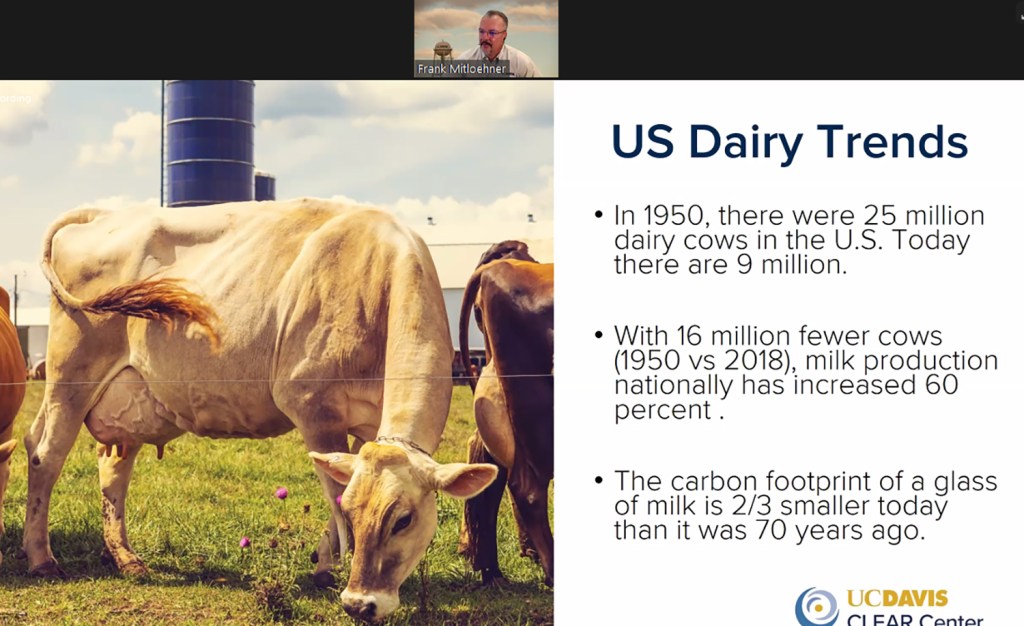 Frank Mitloehner

US Dairy Trends

• In 1950, there were 25 million dairy cows in the U.S. Today there are 9 million.

• With 16 million fewer cows (1950 vs 2018), milk production nationally has increased 60 percent .

• The carbon footprint of a glass of milk is 2/3 smaller today than it was 70 years ago.

UCDAVIS
CLEAR Center